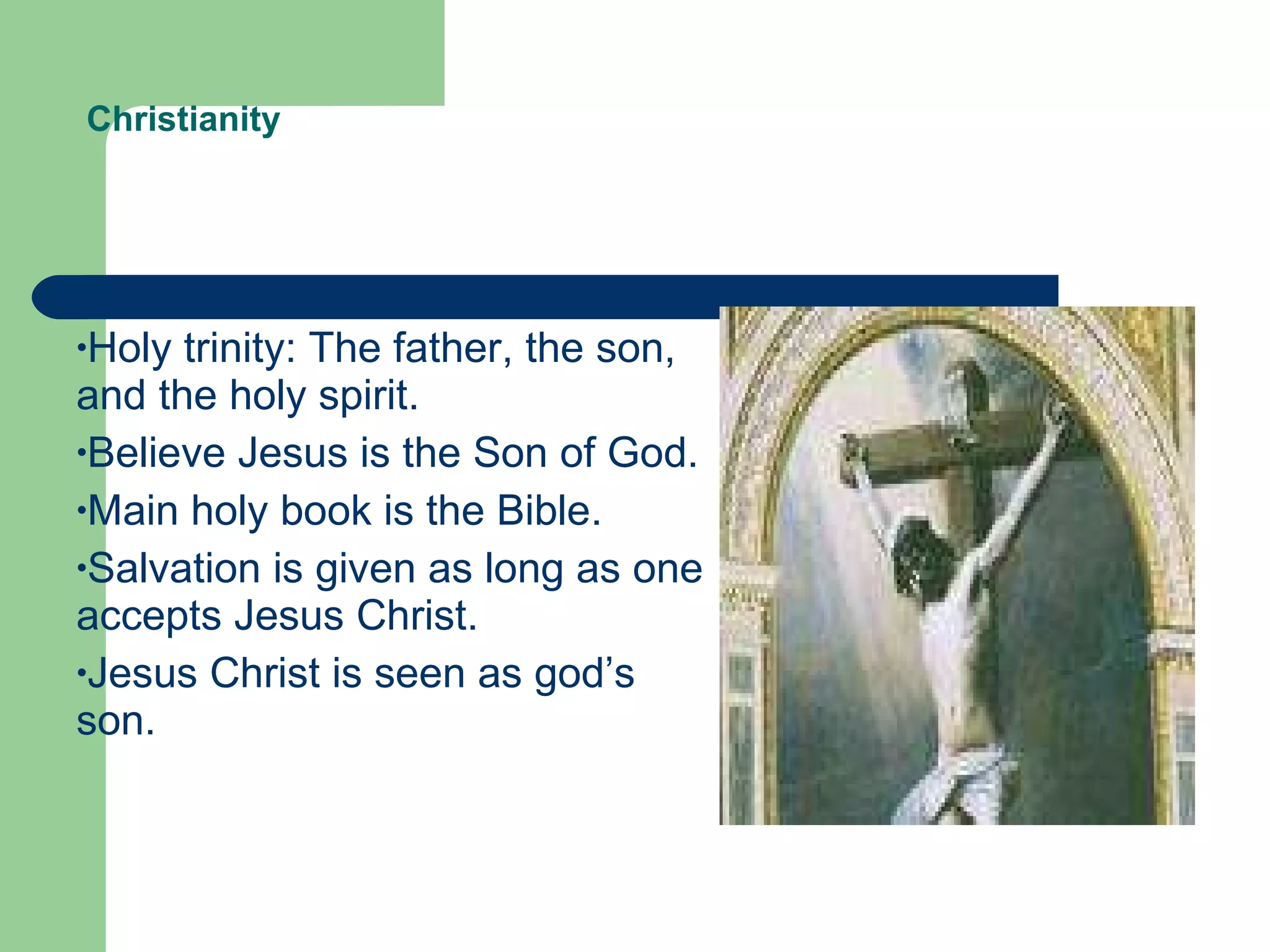 Christianity

•Holy trinity: The father, the son, and the holy spirit.

•Believe Jesus is the Son of God.

•Main holy book is the Bible.

•Salvation is given as long as one accepts Jesus Christ.

•Jesus Christ is seen as god’s son.